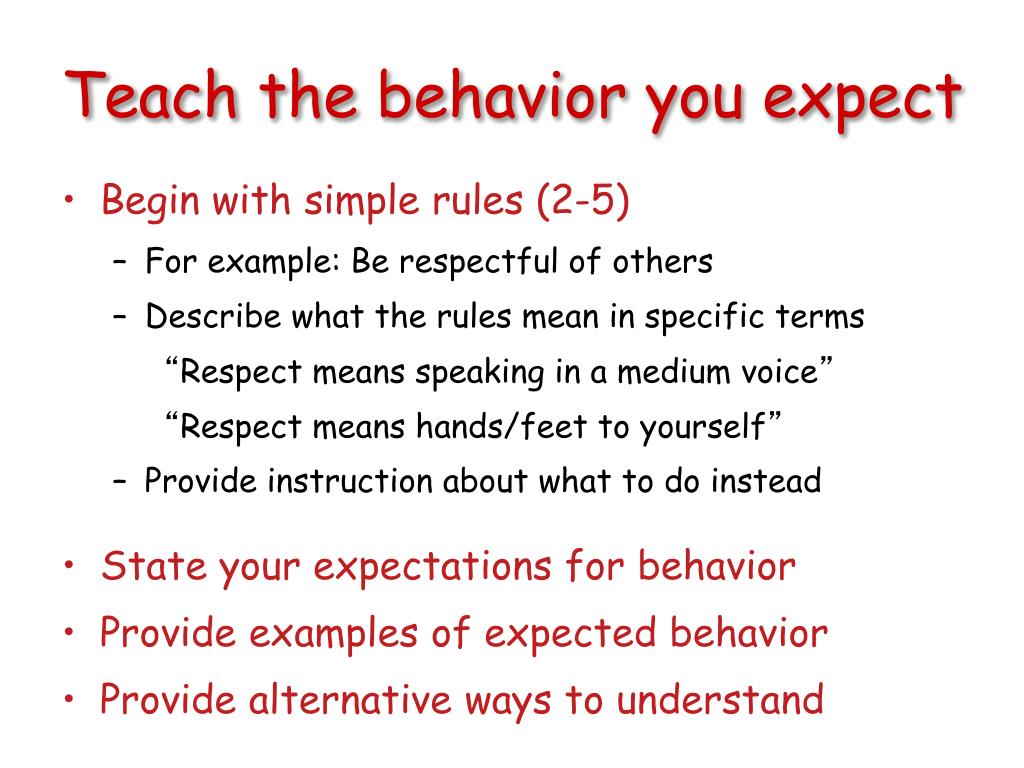 Teach the behavior you expect

• Begin with simple rules (2-5)
  – For example: Be respectful of others
  – Describe what the rules mean in specific terms
    “Respect means speaking in a medium voice”
    “Respect means hands/feet to yourself”
  – Provide instruction about what to do instead

• State your expectations for behavior
• Provide examples of expected behavior
• Provide alternative ways to understand